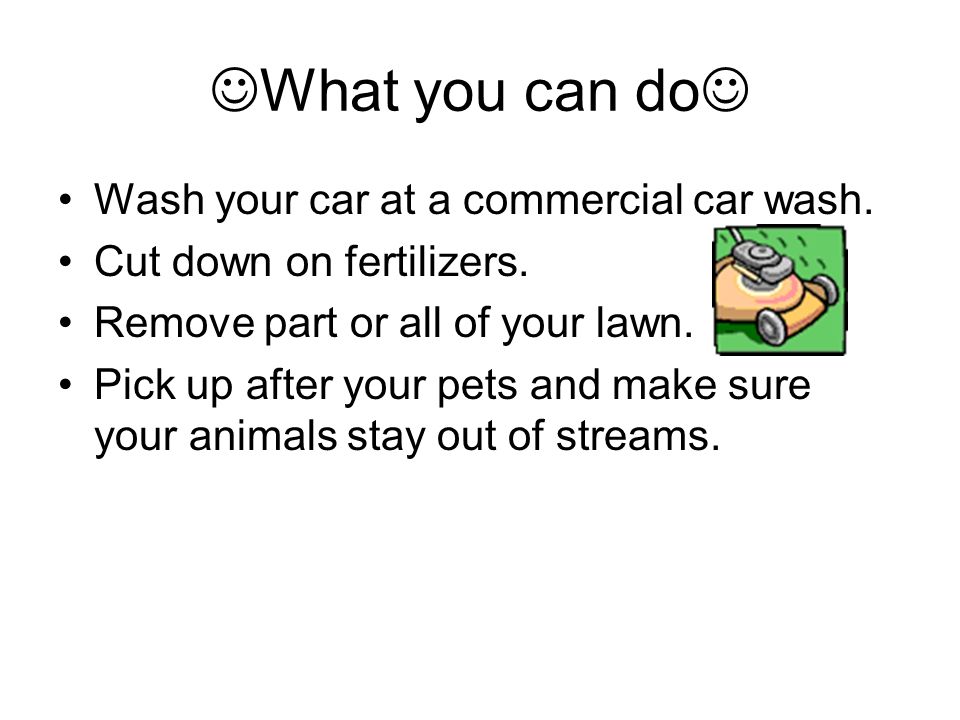 ☺What you can do☺

• Wash your car at a commercial car wash.
• Cut down on fertilizers.
• Remove part or all of your lawn.
• Pick up after your pets and make sure your animals stay out of streams.